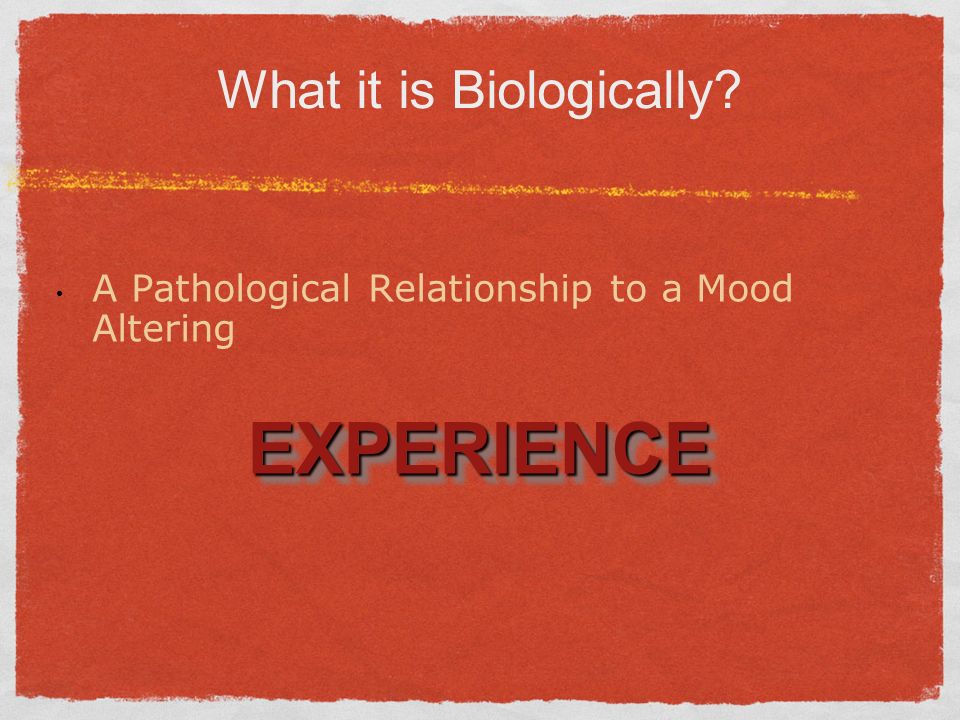 What it is Biologically?

• A Pathological Relationship to a Mood Altering

EXPERIENCE